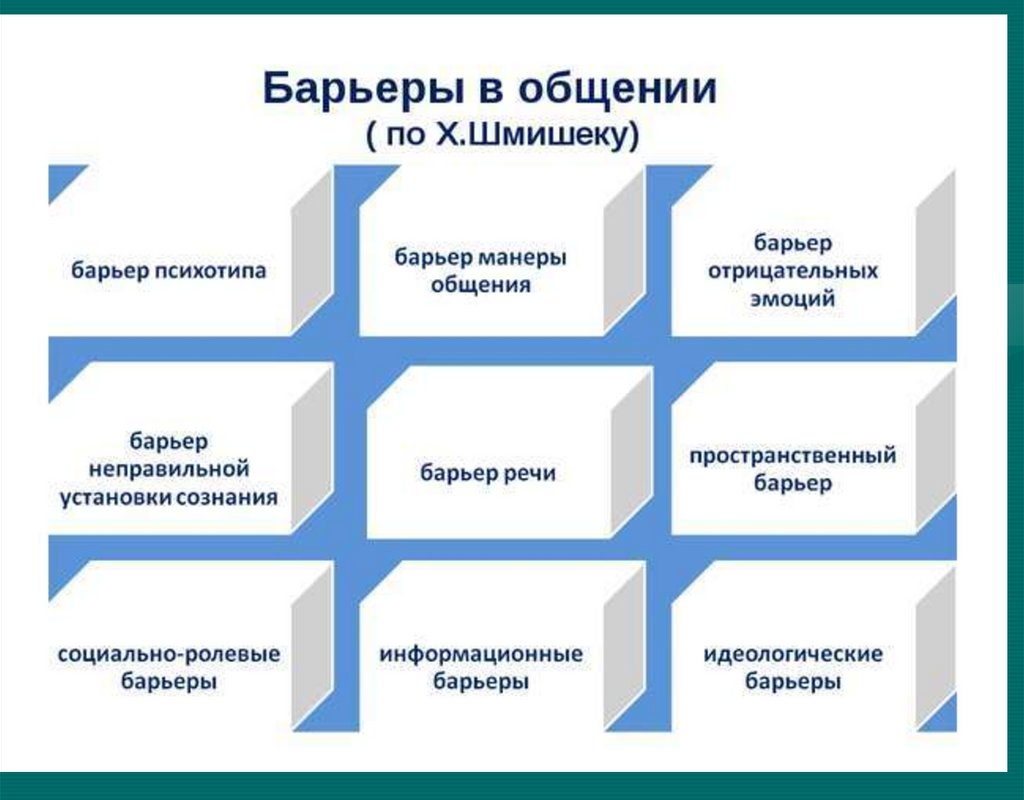 Барьеры в общении
( по Х.Шмишеку)

барьер психотипа

барьер манеры общения

барьер отрицательных эмоций

барьер неправильной установки сознания

барьер речи

пространственный барьер

социально-ролевые барьеры

информационные барьеры

идеологические барьеры